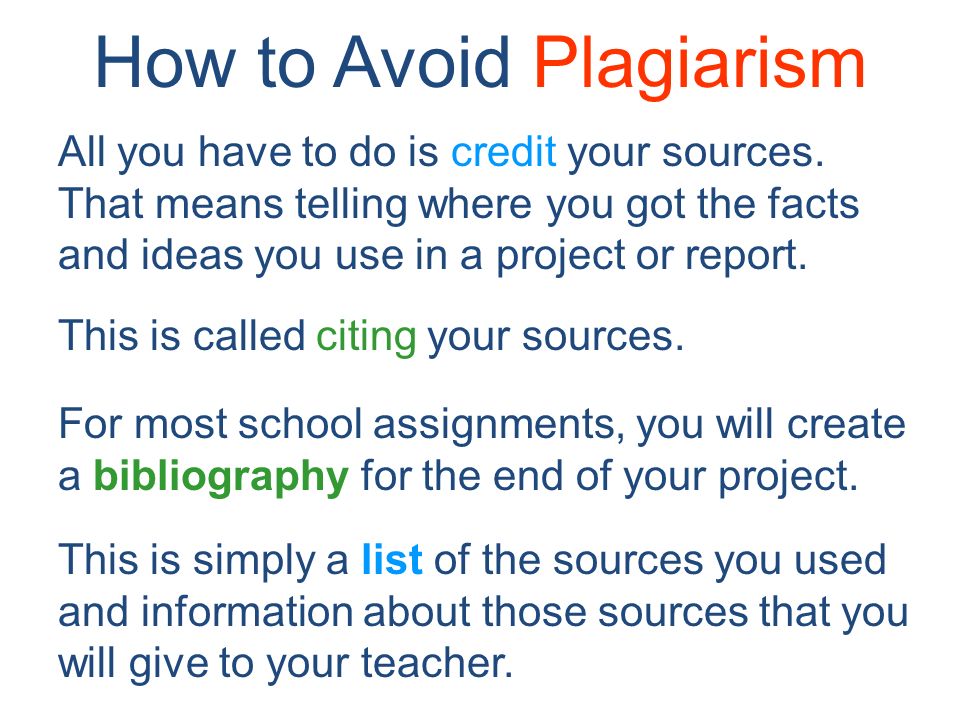 How to Avoid Plagiarism

All you have to do is credit your sources. That means telling where you got the facts and ideas you use in a project or report.

This is called citing your sources.

For most school assignments, you will create a bibliography for the end of your project.

This is simply a list of the sources you used and information about those sources that you will give to your teacher.